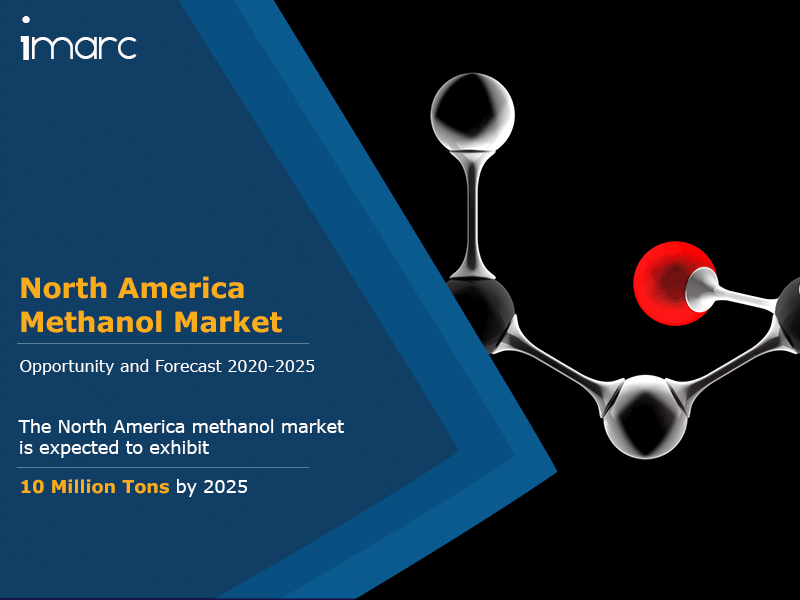 imarc

North America Methanol Market

Opportunity and Forecast 2020-2025

The North America methanol market is expected to exhibit

10 Million Tons by 2025